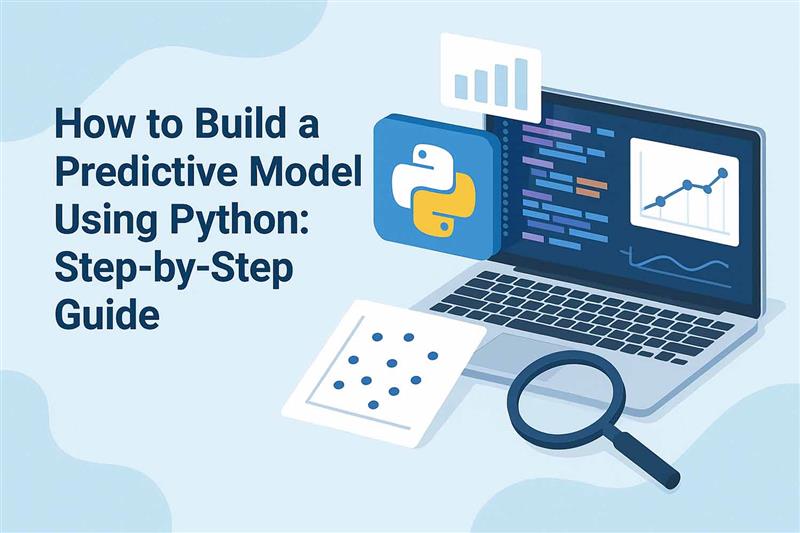 How to Build a Predictive Model Using Python: Step-by-Step Guide